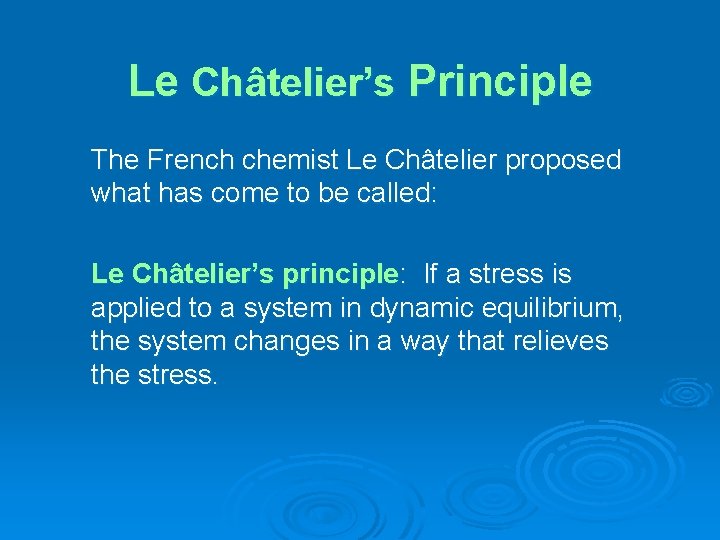 Le Châtelier’s Principle

The French chemist Le Châtelier proposed what has come to be called:

Le Châtelier’s principle: If a stress is applied to a system in dynamic equilibrium, the system changes in a way that relieves the stress.